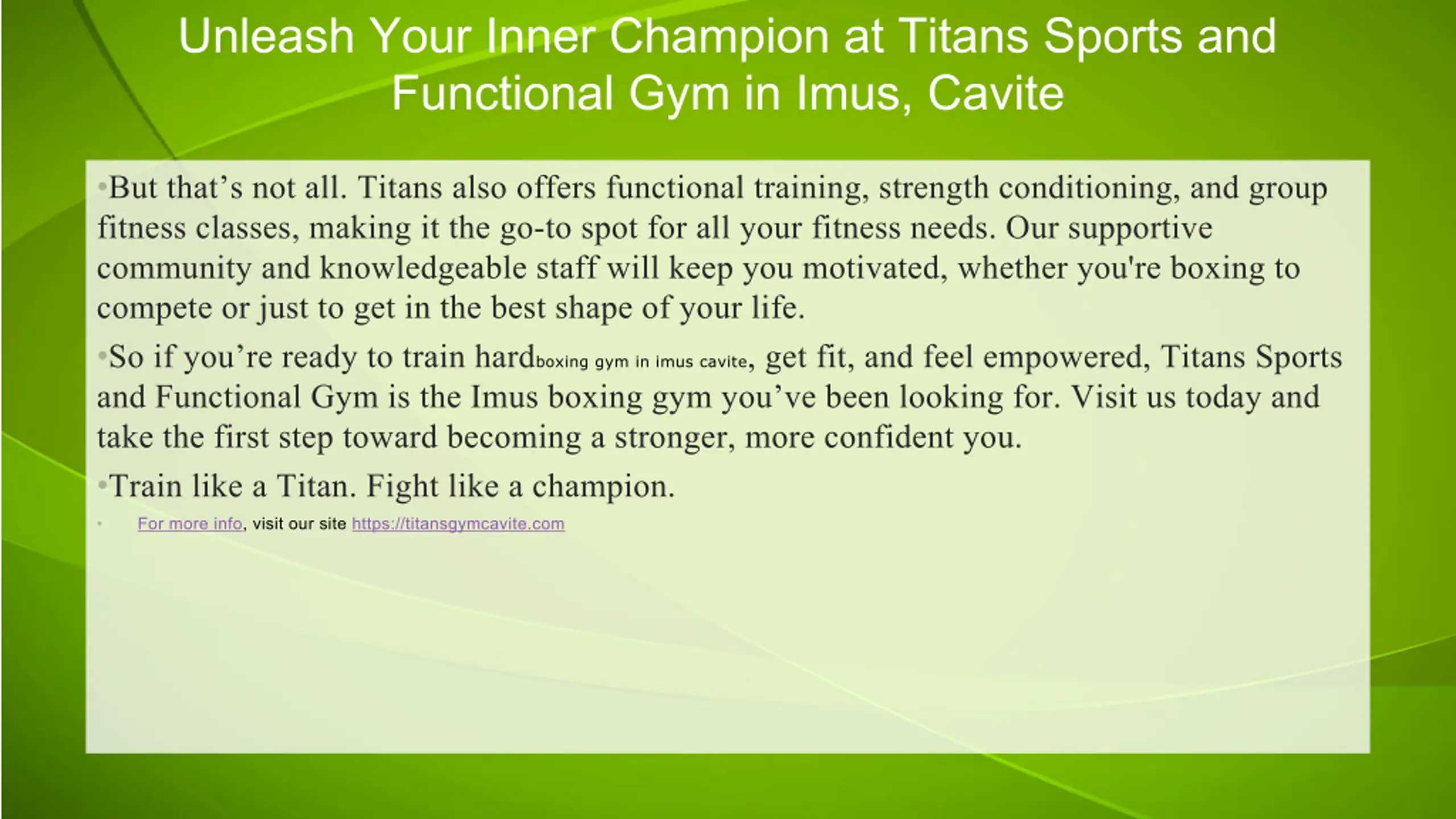 Unleash Your Inner Champion at Titans Sports and Functional Gym in Imus, Cavite

•But that’s not all. Titans also offers functional training, strength conditioning, and group fitness classes, making it the go-to spot for all your fitness needs. Our supportive community and knowledgeable staff will keep you motivated, whether you're boxing to compete or just to get in the best shape of your life.

•So if you’re ready to train hardboxing gym in imus cavite, get fit, and feel empowered, Titans Sports and Functional Gym is the Imus boxing gym you’ve been looking for. Visit us today and take the first step toward becoming a stronger, more confident you.

•Train like a Titan. Fight like a champion.

• For more info, visit our site https://titansgymcavite.com